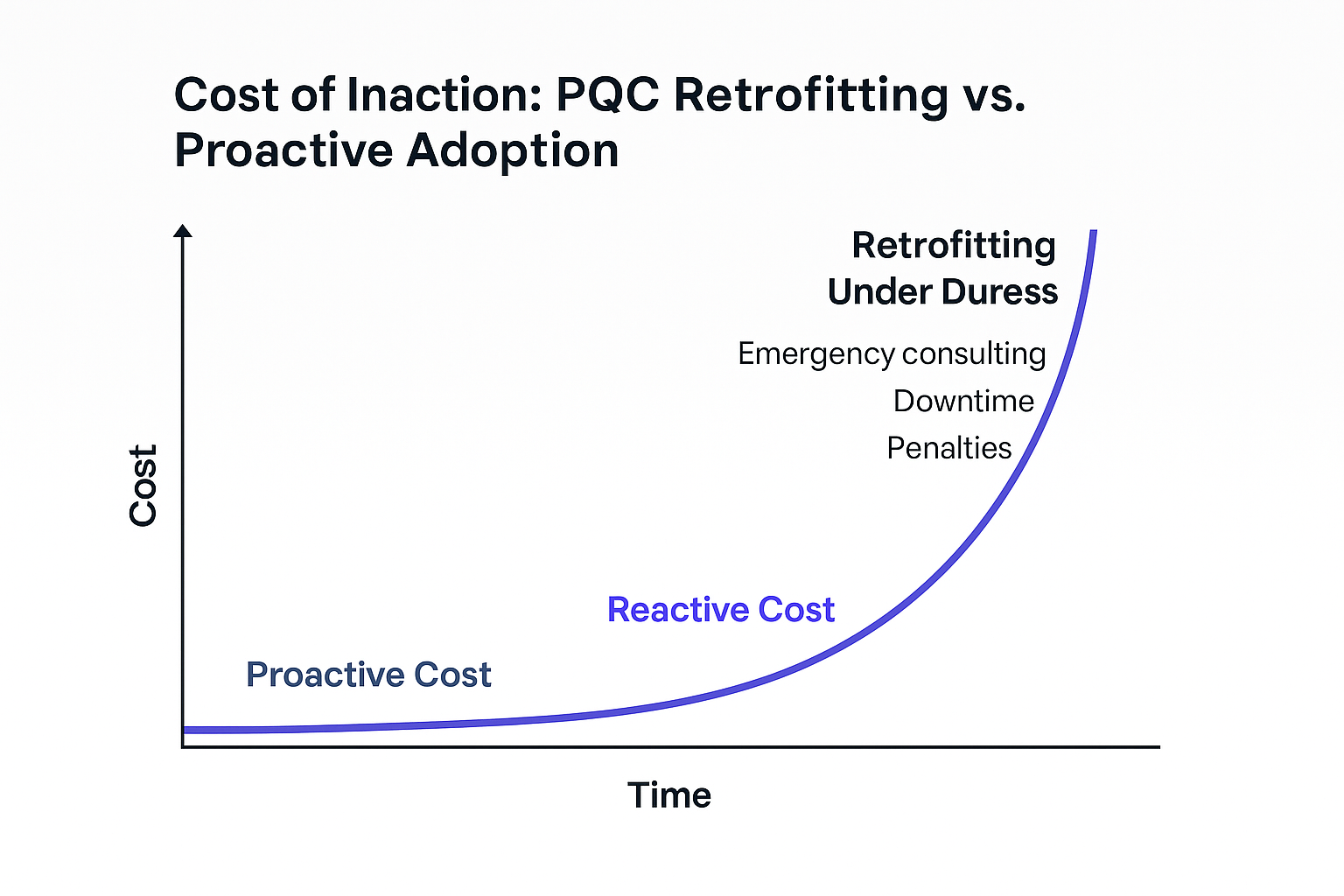 Cost of Inaction: PQC Retrofitting vs. Proactive Adoption

Cost

Retrofitting Under Duress

Emergency consulting

Downtime

Penalties

Reactive Cost

Proactive Cost

Time